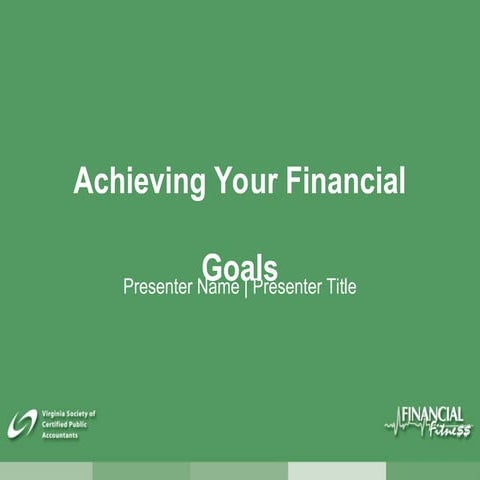 Achieving Your Financial Goals

Presenter Name | Presenter Title

Virginia Society of Certified Public Accountants

FINANCIAL Fitness